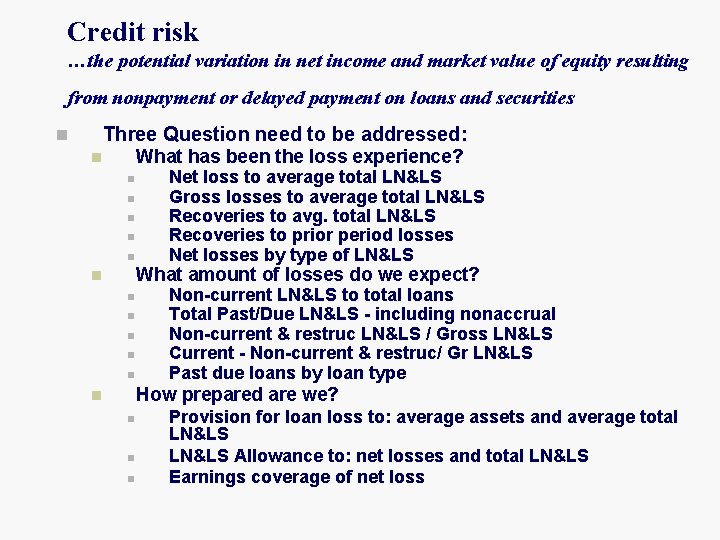 Credit risk
…the potential variation in net income and market value of equity resulting from nonpayment or delayed payment on loans and securities

Three Question need to be addressed:
What has been the loss experience?
Net loss to average total LN&LS
Gross losses to average total LN&LS
Recoveries to avg. total LN&LS
Recoveries to prior period losses
Net losses by type of LN&LS
What amount of losses do we expect?
Non-current LN&LS to total loans
Total Past/Due LN&LS - including nonaccrual
Non-current & restruc LN&LS / Gross LN&LS
Current - Non-current & restruc/ Gr LN&LS
Past due loans by loan type
How prepared are we?
Provision for loan loss to: average assets and average total LN&LS
LN&LS Allowance to: net losses and total LN&LS
Earnings coverage of net loss